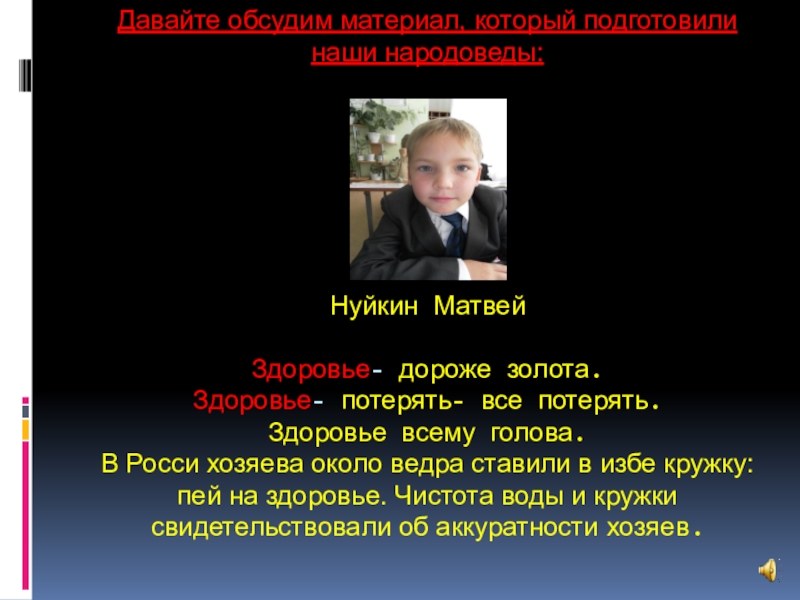 Давайте обсудим материал, который подготовили наши народоведы:

Нуйкин Матвей

Здоровье- дороже золота.
Здоровье- потерять- все потерять.
Здоровье всему голова.
В Росси хозяева около ведра ставили в избе кружку: пей на здоровье. Чистота воды и кружки свидетельствовали об аккуратности хозяев.